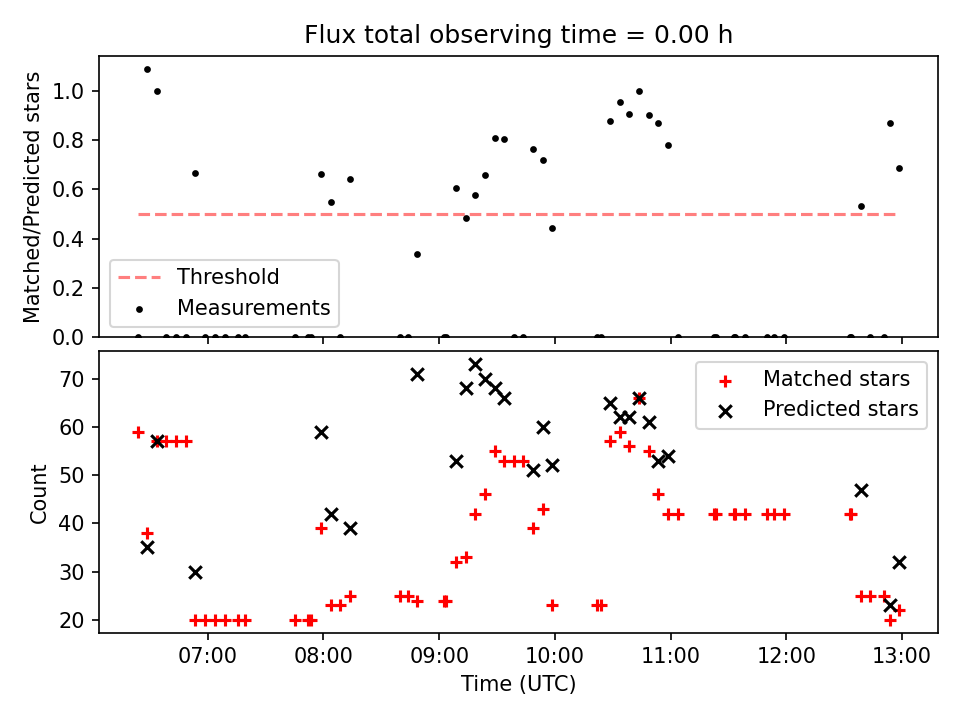 Flux total observing time = 0.00 h

Matched/Predicted stars

1.0
0.8
0.6
0.4
0.2
0.0

Threshold
Measurements

Count

70
60
50
40
30
20

Matched stars
Predicted stars

07:00
08:00
09:00
10:00
11:00
12:00
13:00

Time (UTC)